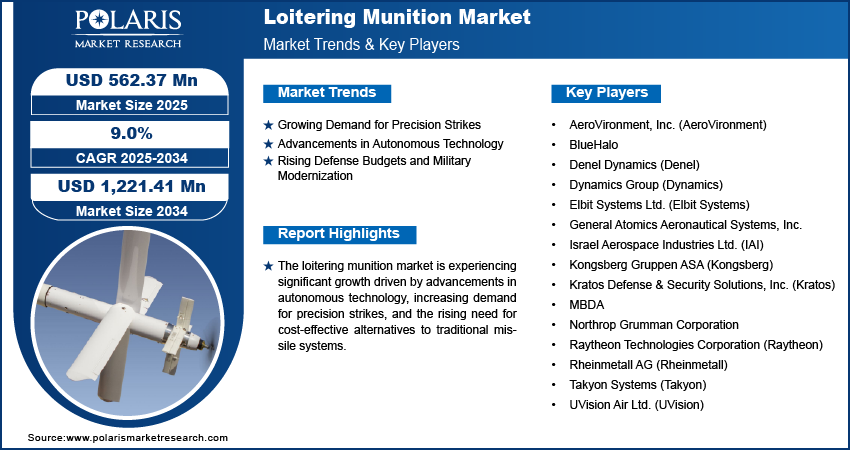 POLARIS
MARKET RESEARCH

Loitering Munition Market
Market Trends & Key Players

USD 562.37 Mn
Market Size 2025

9.0%
CAGR 2025-2034

USD 1,221.41 Mn
Market Size 2034

Market Trends

★ Growing Demand for Precision Strikes
★ Advancements in Autonomous Technology
★ Rising Defense Budgets and Military Modernization

Report Highlights

★ The loitering munition market is experiencing significant growth driven by advancements in autonomous technology, increasing demand for precision strikes, and the rising need for cost-effective alternatives to traditional missile systems.

Key Players

• AeroVironment, Inc. (AeroVironment)
• BlueHalo
• Denel Dynamics (Denel)
• Dynamics Group (Dynamics)
• Elbit Systems Ltd. (Elbit Systems)
• General Atomics Aeronautical Systems, Inc.
• Israel Aerospace Industries Ltd. (IAI)
• Kongsberg Gruppen ASA (Kongsberg)
• Kratos Defense & Security Solutions, Inc. (Kratos)
• MBDA
• Northrop Grumman Corporation
• Raytheon Technologies Corporation (Raytheon)
• Rheinmetall AG (Rheinmetall)
• Takyon Systems (Takyon)
• UVision Air Ltd. (UVision)

Source:www.polarismarketresearch.com